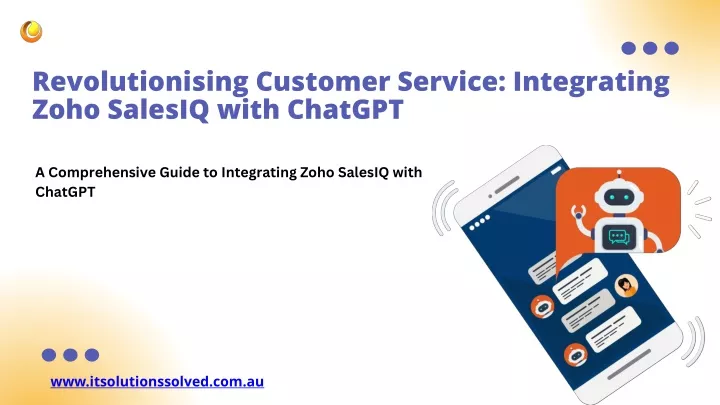 Revolutionising Customer Service: Integrating Zoho SalesIQ with ChatGPT

A Comprehensive Guide to Integrating Zoho SalesIQ with ChatGPT

www.itsolutionssolved.com.au